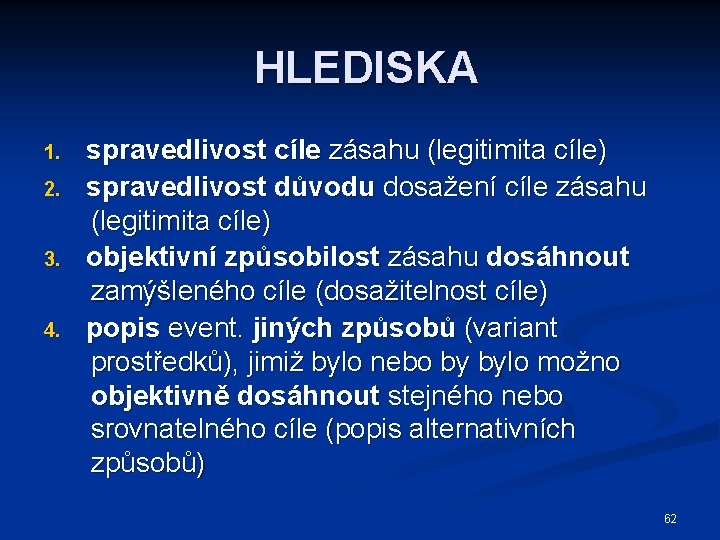 HLEDISKA

1. spravedlivost cíle zásahu (legitimita cíle)
2. spravedlivost důvodu dosažení cíle zásahu (legitimita cíle)
3. objektivní způsobilost zásahu dosáhnout zamýšleného cíle (dosažitelnost cíle)
4. popis event. jiných způsobů (variant prostředků), jimiž bylo nebo by bylo možno objektivně dosáhnout stejného nebo srovnatelného cíle (popis alternativních způsobů)

62